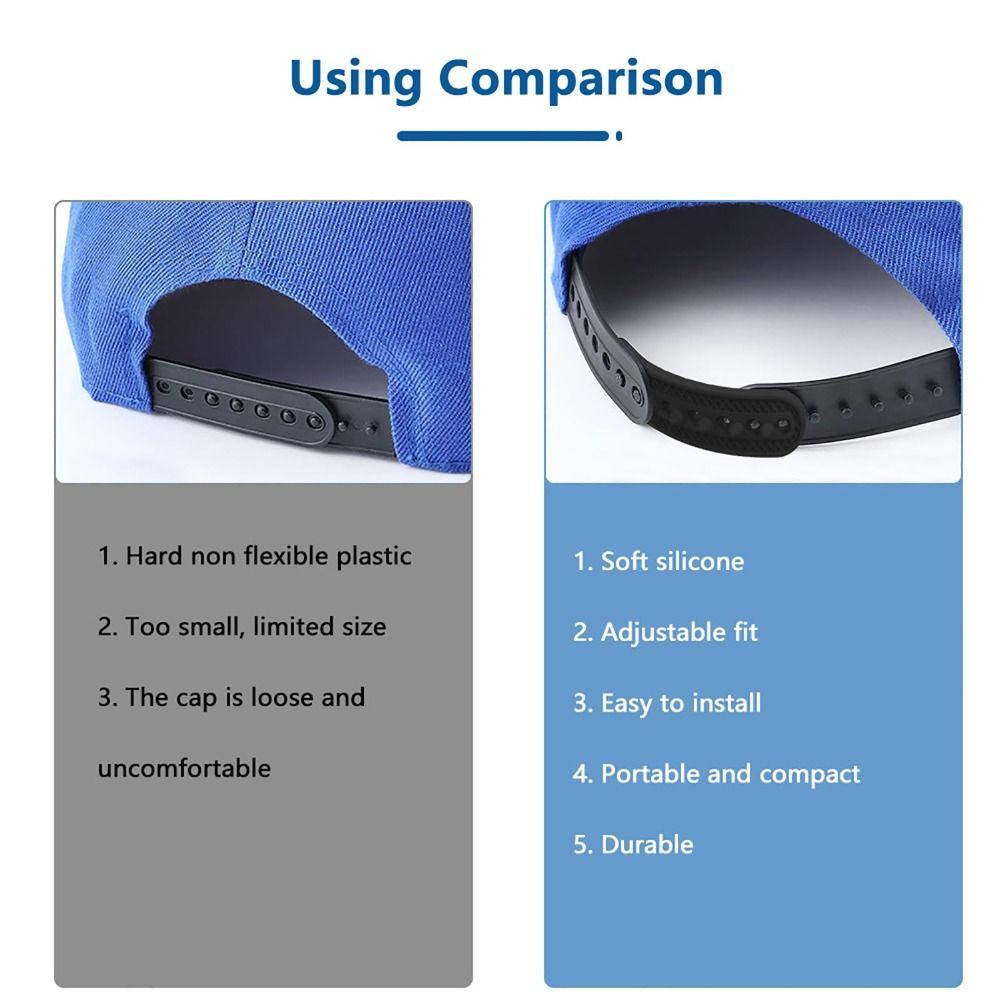 Using Comparison

1. Hard non flexible plastic

2. Too small, limited size

3. The cap is loose and uncomfortable

1. Soft silicone

2. Adjustable fit

3. Easy to install

4. Portable and compact

5. Durable